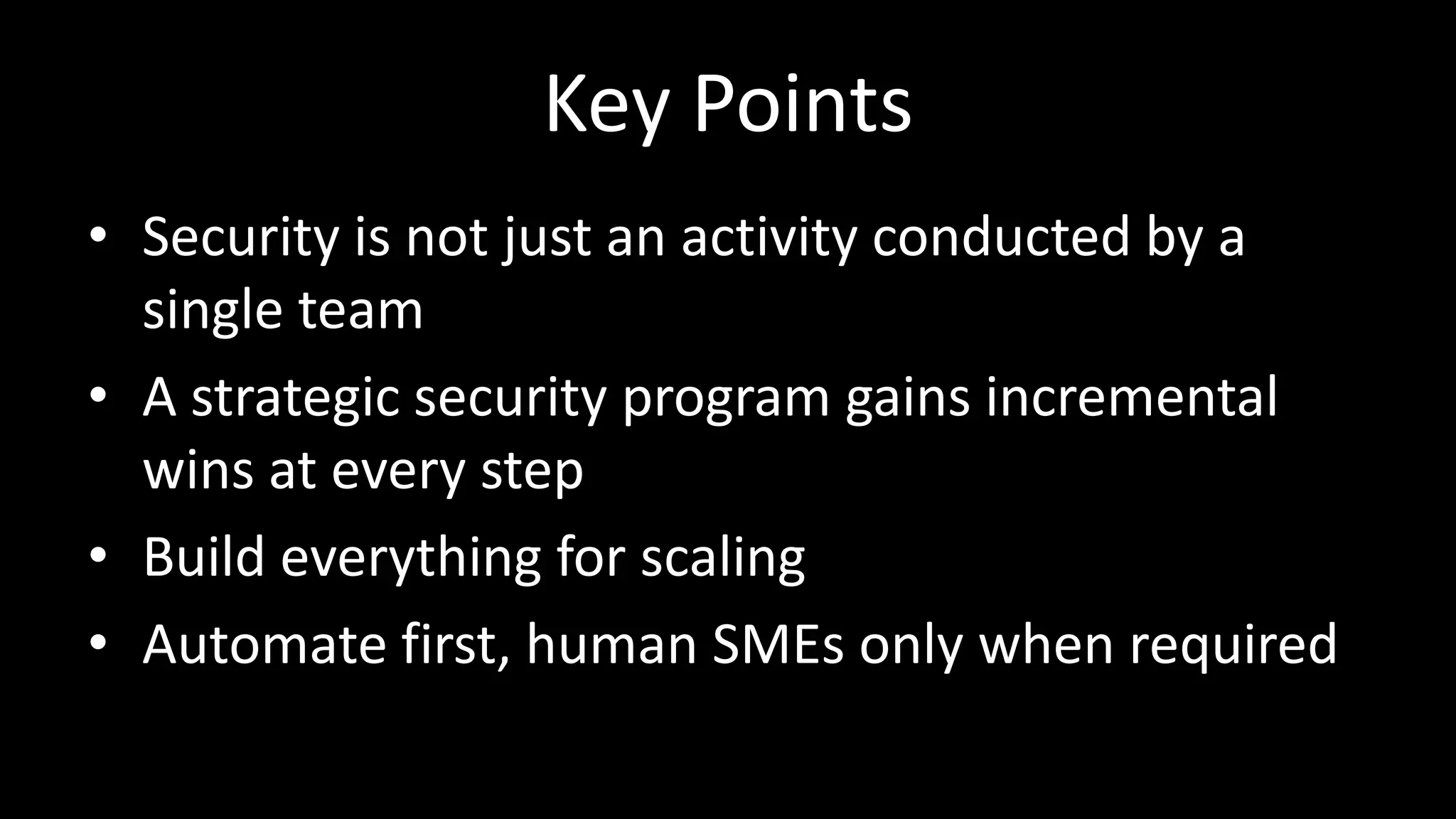 Key Points

• Security is not just an activity conducted by a single team
• A strategic security program gains incremental wins at every step
• Build everything for scaling
• Automate first, human SMEs only when required